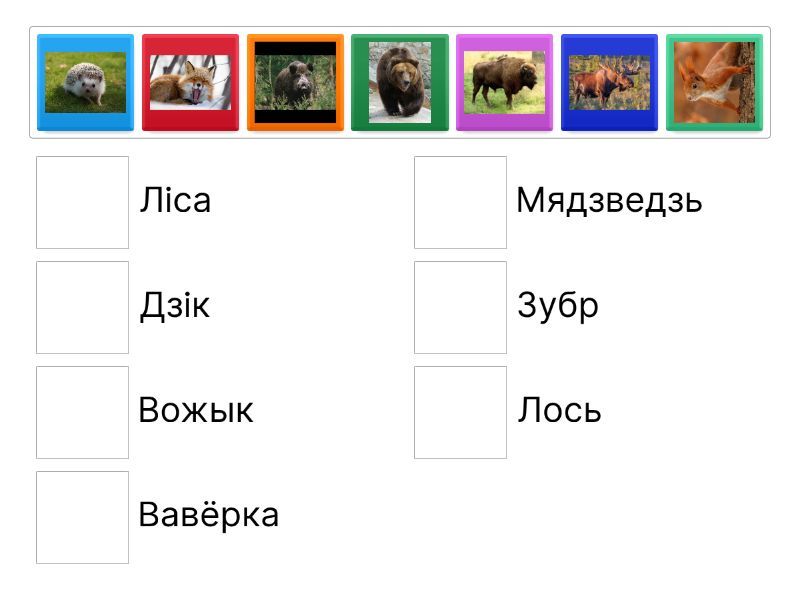 Ліса

Дзік

Вожык

Вавёрка

Мядзведзь

Зубр

Лось